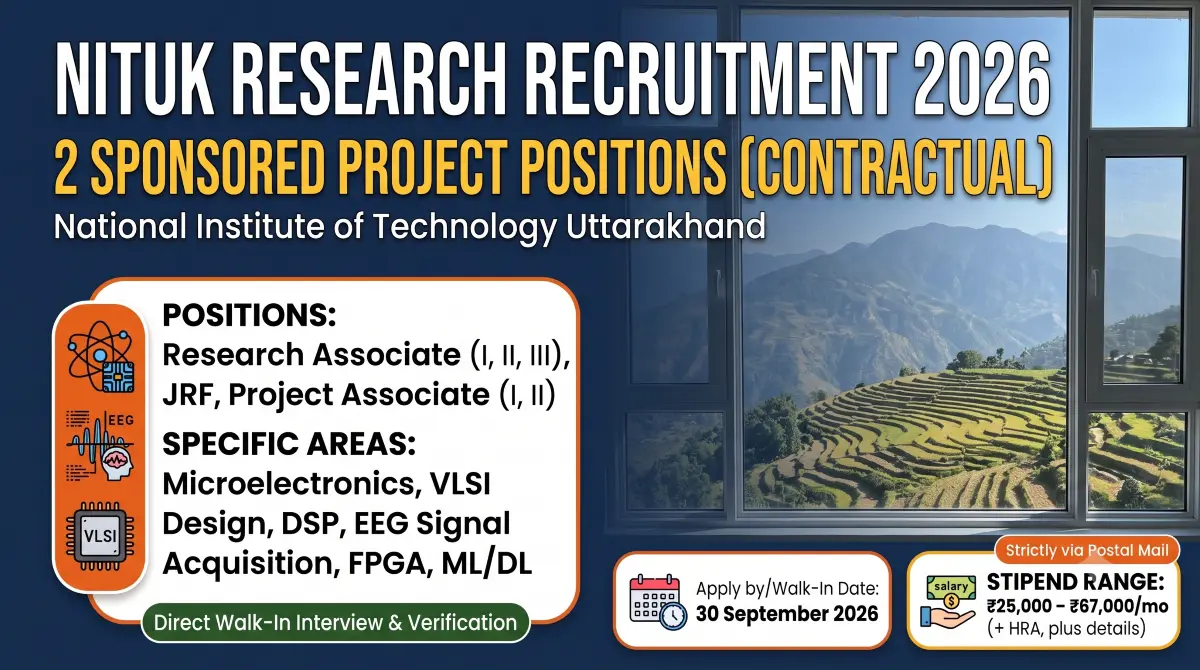 NITUK RESEARCH RECRUITMENT 2026
2 SPONSORED PROJECT POSITIONS (CONTRACTUAL)
National Institute of Technology Uttarakhand

EEG

VLSI

POSITIONS:
Research Associate (I, II, III), JRF, Project Associate (I, II)

SPECIFIC AREAS:
Microelectronics, VLSI Design, DSP, EEG Signal Acquisition, FPGA, ML/DL

Direct Walk-In Interview & Verification

Apply by/Walk-In Date:
30 September 2026

Strictly via Postal Mail

salary

STIPEND RANGE:
₹25,000 – ₹67,000/mo
(+ HRA, plus details)